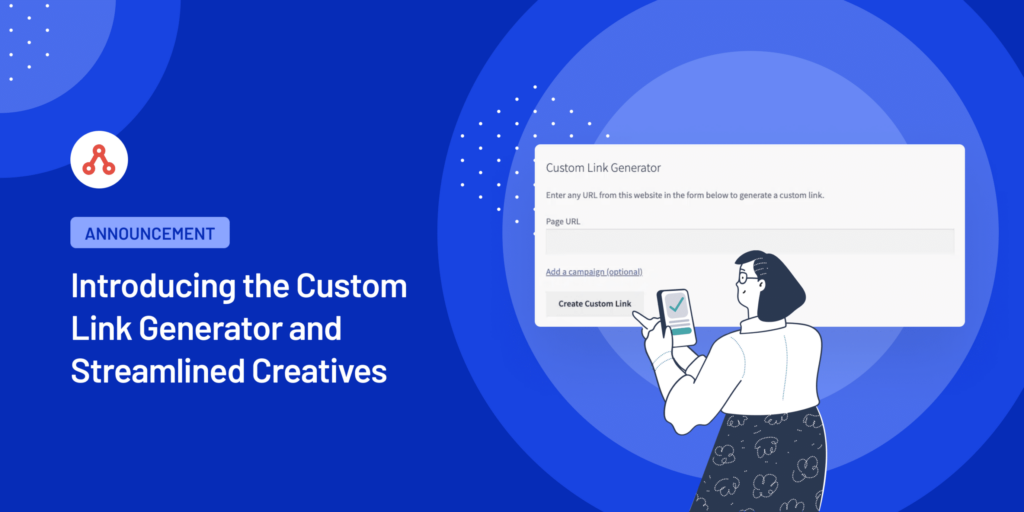 ANNOUNCEMENT

Introducing the Custom Link Generator and Streamlined Creatives

Custom Link Generator

Enter any URL from this website in the form below to generate a custom link.

Page URL

Add a campaign (optional)

Create Custom Link